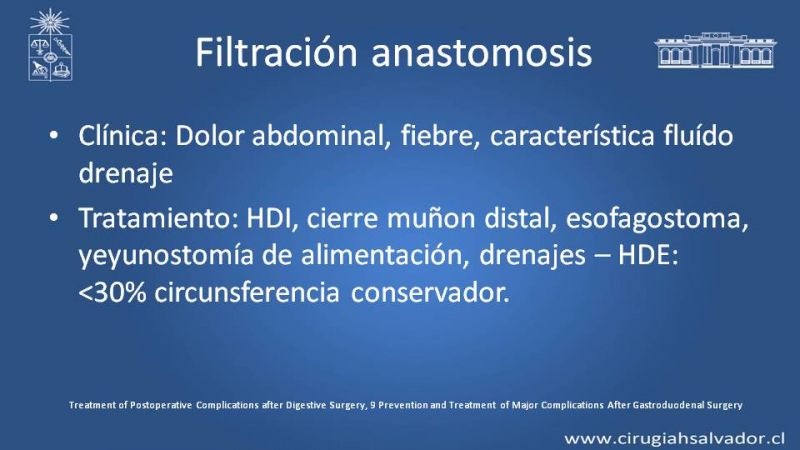 Filtración anastomosis

• Clínica: Dolor abdominal, fiebre, característica fluído drenaje

• Tratamiento: HDI, cierre muñon distal, esofagostoma, yeyunostomía de alimentación, drenajes – HDE: <30% circunsferencia conservador.

Treatment of Postoperative Complications after Digestive Surgery, 9 Prevention and Treatment of Major Complications After Gastroduodenal Surgery

www.cirugiahsalvador.cl